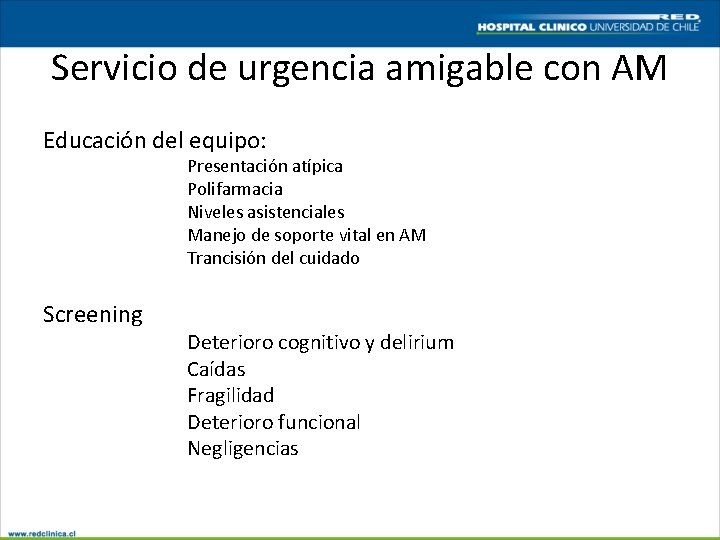 RED
HOSPITAL CLINICO UNIVERSIDAD DE CHILE

Servicio de urgencia amigable con AM

Educación del equipo:
Presentación atípica
Polifarmacia
Niveles asistenciales
Manejo de soporte vital en AM
Trancisión del cuidado

Screening
Deterioro cognitivo y delirium
Caídas
Fragilidad
Deterioro funcional
Negligencias

www.redclinica.cl